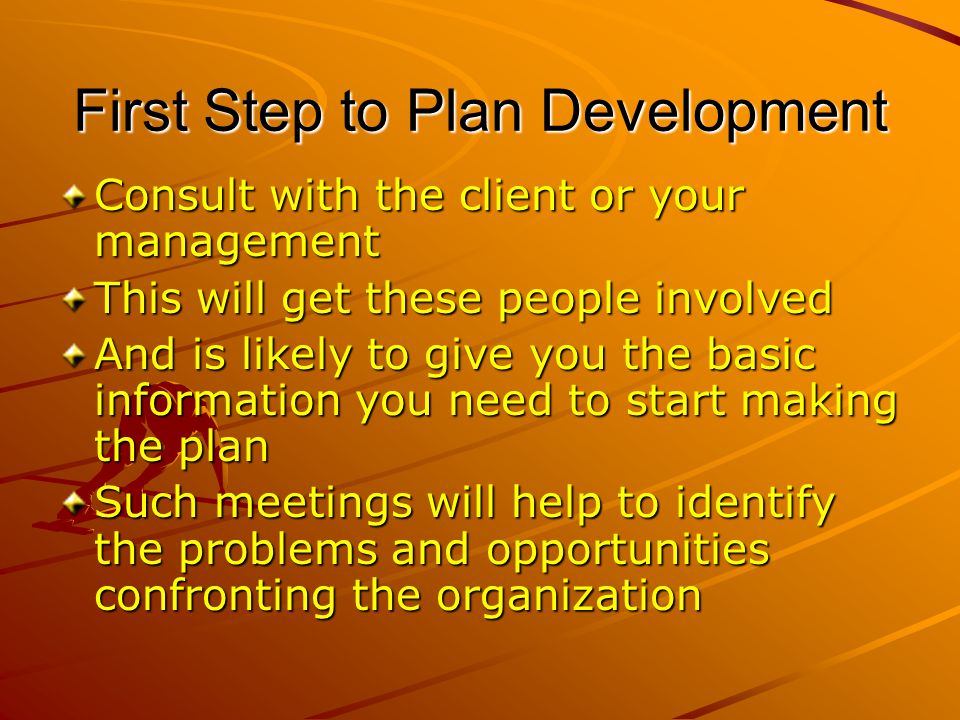 First Step to Plan Development

Consult with the client or your management

This will get these people involved

And is likely to give you the basic information you need to start making the plan

Such meetings will help to identify the problems and opportunities confronting the organization